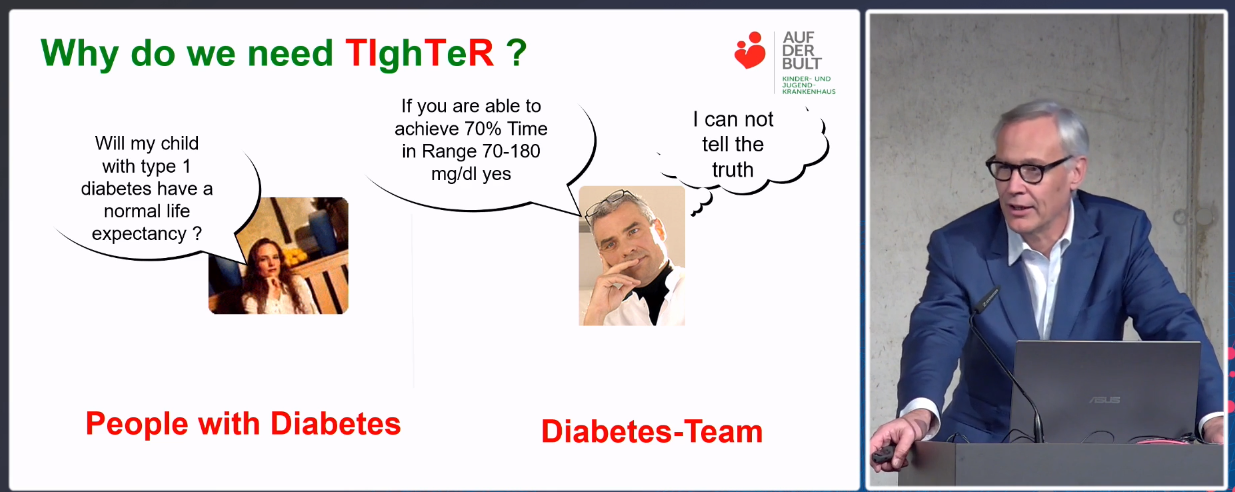 Why do we need TIghTeR ?

AUF DER BULT
KINDER- UND JUGEND-KRANKENHAUS

Will my child with type 1 diabetes have a normal life expectancy ?

If you are able to achieve 70% Time in Range 70-180 mg/dl yes

I can not tell the truth

People with Diabetes

Diabetes-Team

ASUS